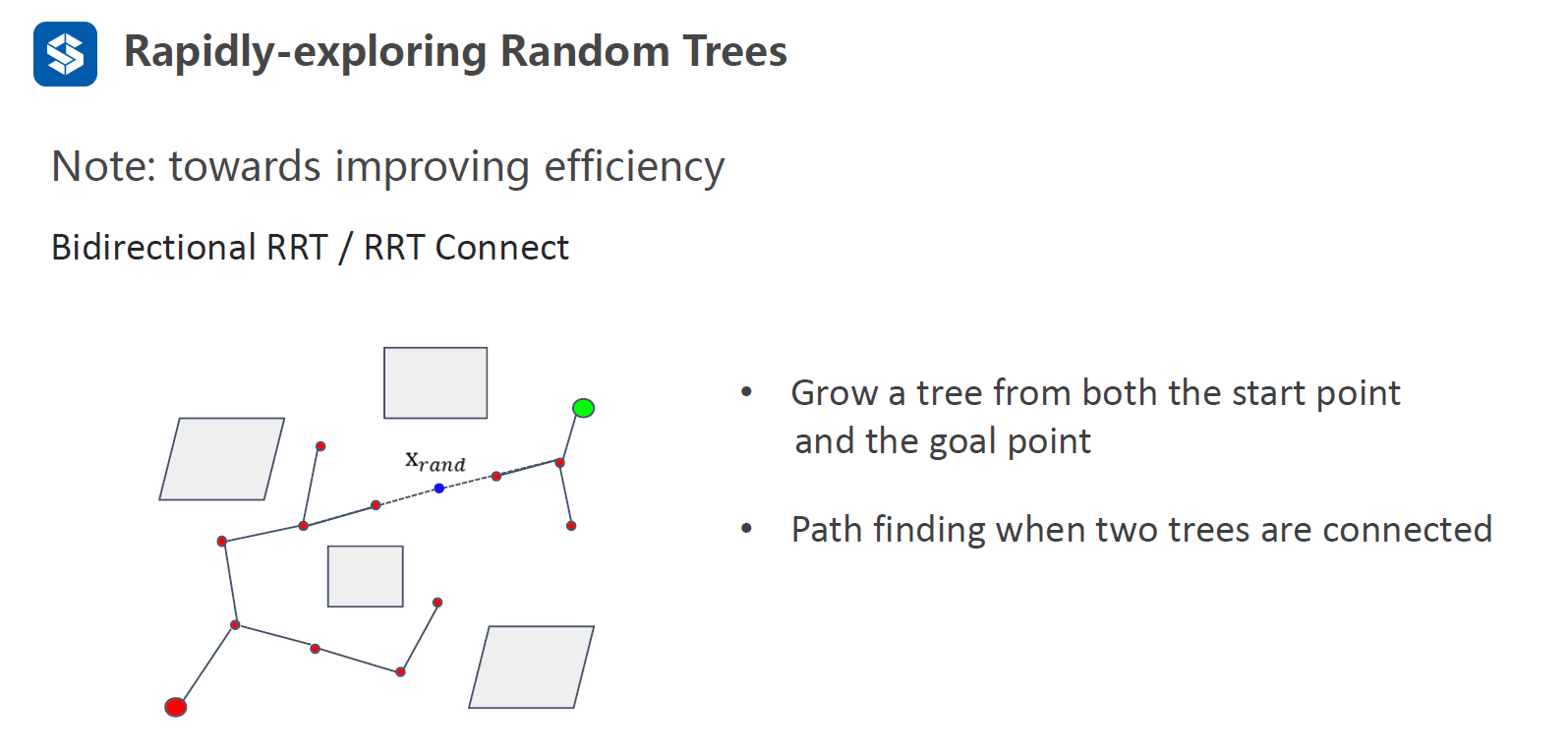 Rapidly-exploring Random Trees

Note: towards improving efficiency

Bidirectional RRT / RRT Connect

$x_{rand}$

• Grow a tree from both the start point and the goal point

• Path finding when two trees are connected